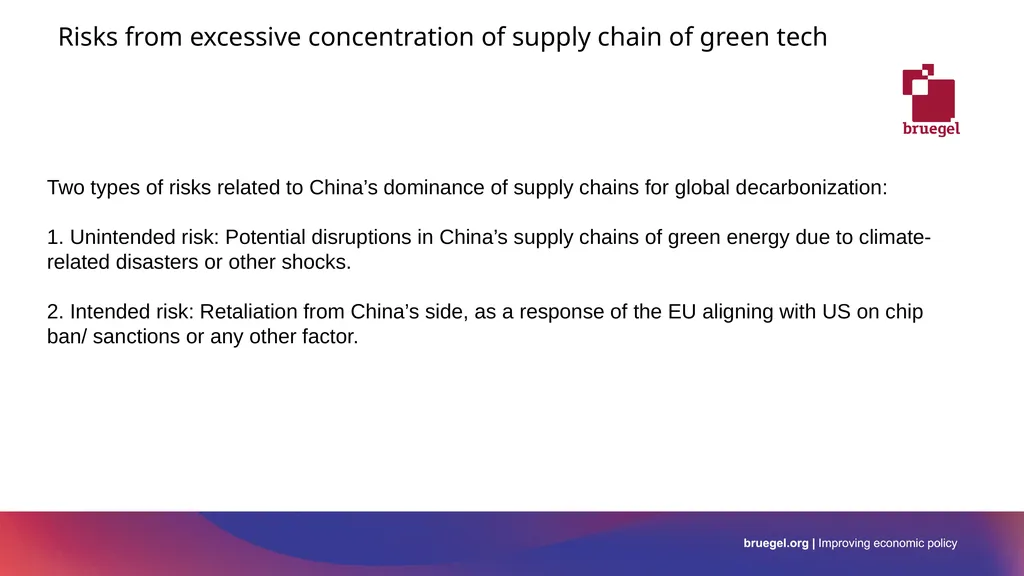 Risks from excessive concentration of supply chain of green tech

bruegel

Two types of risks related to China’s dominance of supply chains for global decarbonization:

1. Unintended risk: Potential disruptions in China’s supply chains of green energy due to climate-related disasters or other shocks.

2. Intended risk: Retaliation from China’s side, as a response of the EU aligning with US on chip ban/ sanctions or any other factor.

bruegel.org | Improving economic policy